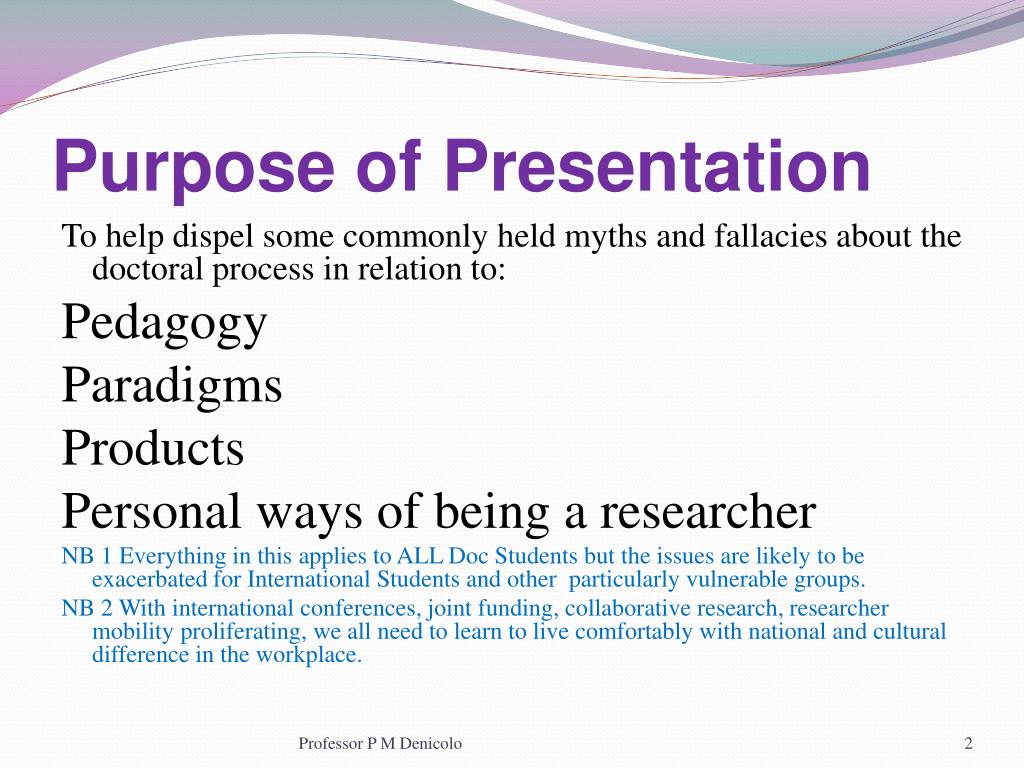 Purpose of Presentation

To help dispel some commonly held myths and fallacies about the doctoral process in relation to:

Pedagogy

Paradigms

Products

Personal ways of being a researcher

NB 1 Everything in this applies to ALL Doc Students but the issues are likely to be exacerbated for International Students and other particularly vulnerable groups.

NB 2 With international conferences, joint funding, collaborative research, researcher mobility proliferating, we all need to learn to live comfortably with national and cultural difference in the workplace.

Professor P M Denicolo

2